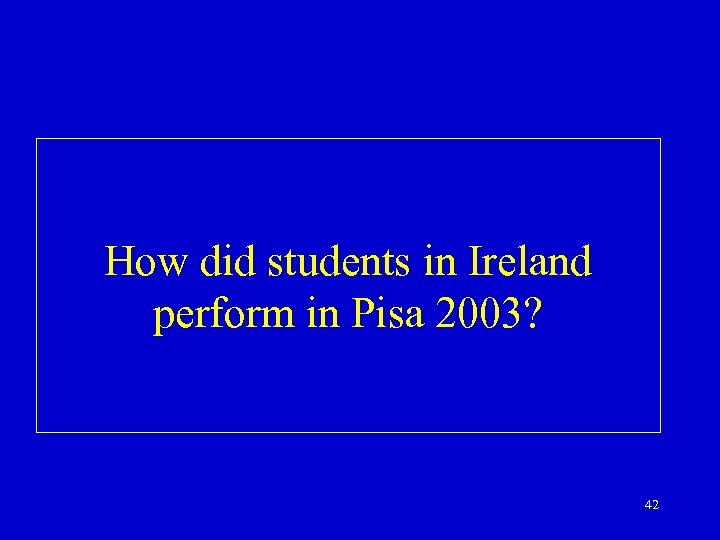 How did students in Ireland perform in Pisa 2003?

42